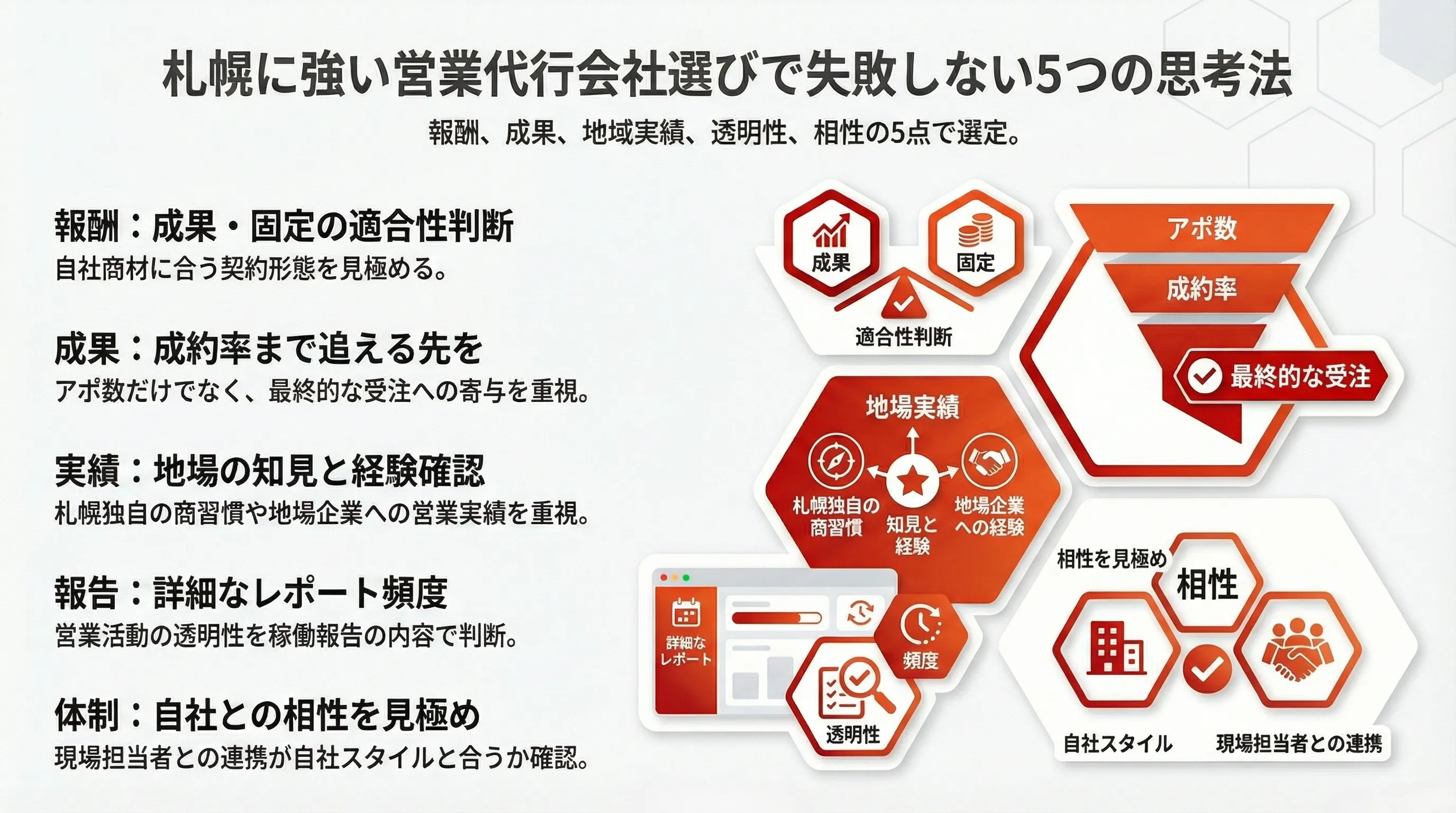 札幌に強い営業代行会社選びで失敗しない5つの思考法

報酬、成果、地域実績、透明性、相性の5点で選定。

報酬：成果・固定の適合性判断

自社商材に合う契約形態を見極める。

成果：成約率まで追える先を

アポ数だけでなく、最終的な受注への寄与を重視。

実績：地場の知見と経験確認

札幌独自の商習慣や地場企業への営業実績を重視。

報告：詳細なレポート頻度

営業活動の透明性を稼働報告の内容で判断。

体制：自社との相性を見極め

現場担当者との連携が自社スタイルと合うか確認。

成果

固定

適合性判断

アポ数

成約率

最終的な受注

地場実績

札幌独自の商習慣

知見と経験

地場企業への経験

詳細なレポート

頻度

透明性

相性を見極め

相性

自社スタイル

現場担当者との連携